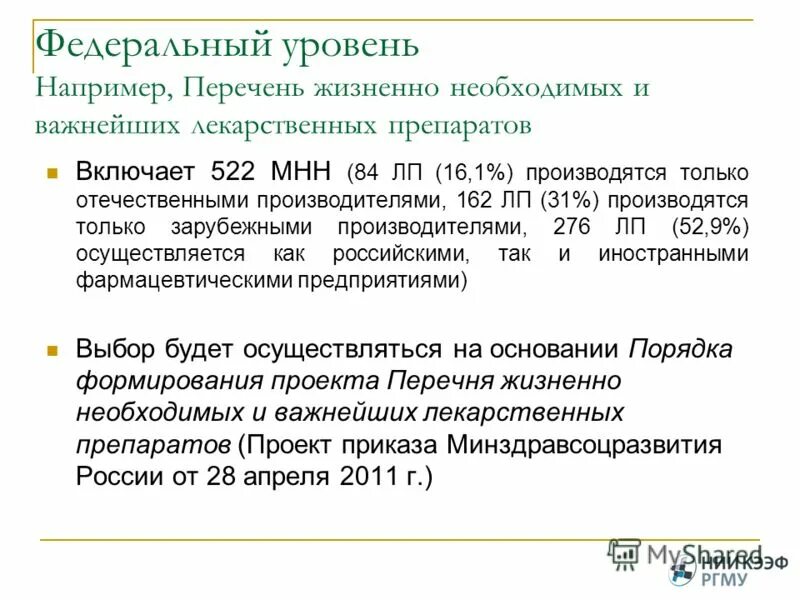 Федеральный уровень
Например, Перечень жизненно необходимых и важнейших лекарственных препаратов

Включает 522 МНН (84 ЛП (16,1%) производятся только отечественными производителями, 162 ЛП (31%) производятся только зарубежными производителями, 276 ЛП (52,9%) осуществляется как российскими, так и иностранными фармацевтическими предприятиями)

Выбор будет осуществляться на основании Порядка формирования проекта Перечня жизненно необходимых и важнейших лекарственных препаратов (Проект приказа Минздравсоцразвития России от 28 апреля 2011 г.)

MyShared
НИИКЭЭФ
РГМУ